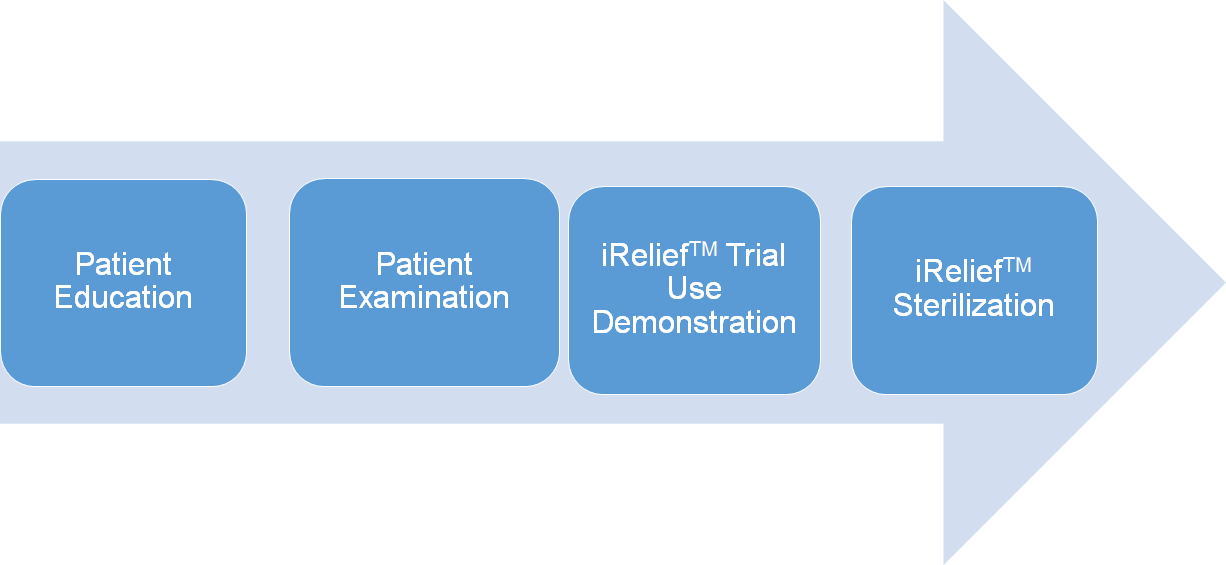 Patient Education

Patient Examination

iRelief™ Trial Use Demonstration

iRelief™ Sterilization